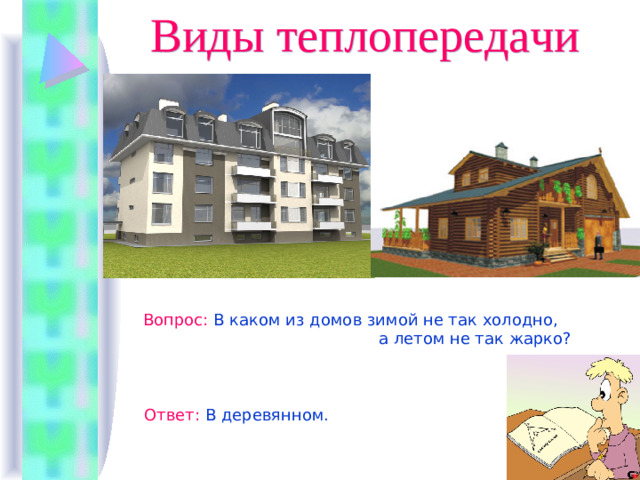 Виды теплопередачи

Вопрос: В каком из домов зимой не так холодно, а летом не так жарко?

Ответ: В деревянном.